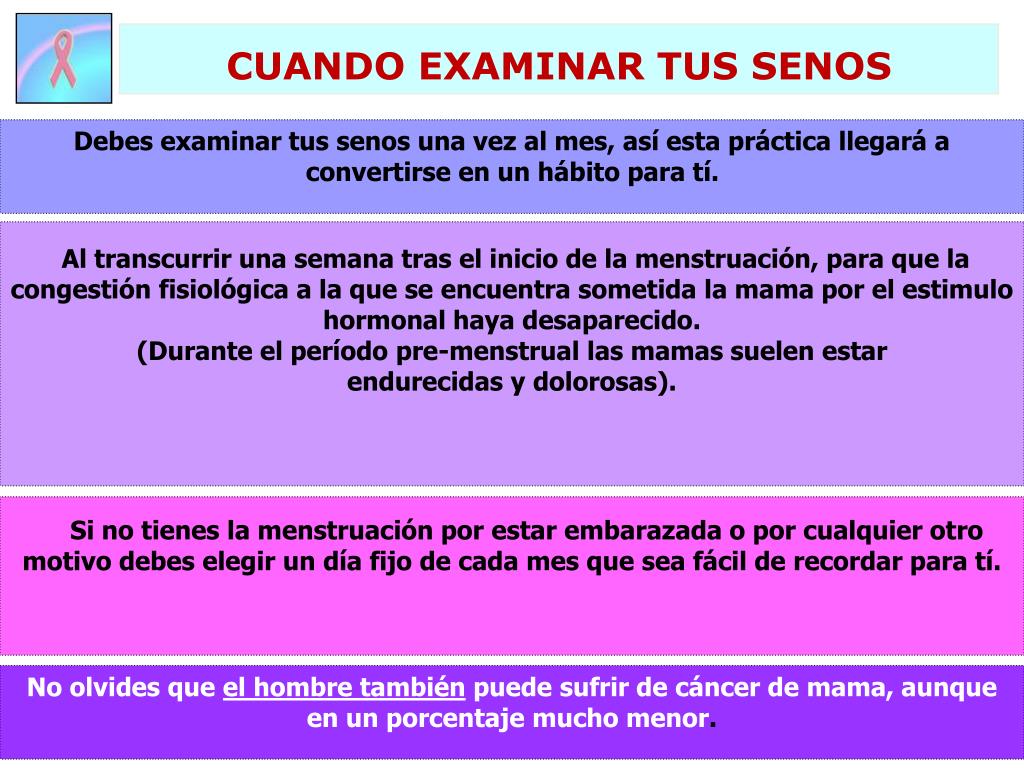 CUANDO EXAMINAR TUS SENOS

Debes examinar tus senos una vez al mes, así esta práctica llegará a convertirse en un hábito para tí.

Al transcurrir una semana tras el inicio de la menstruación, para que la congestión fisiológica a la que se encuentra sometida la mama por el estimulo hormonal haya desaparecido.
(Durante el período pre-menstrual las mamas suelen estar endurecidas y dolorosas).

Si no tienes la menstruación por estar embarazada o por cualquier otro motivo debes elegir un día fijo de cada mes que sea fácil de recordar para tí.

No olvides que el hombre también puede sufrir de cáncer de mama, aunque en un porcentaje mucho menor.